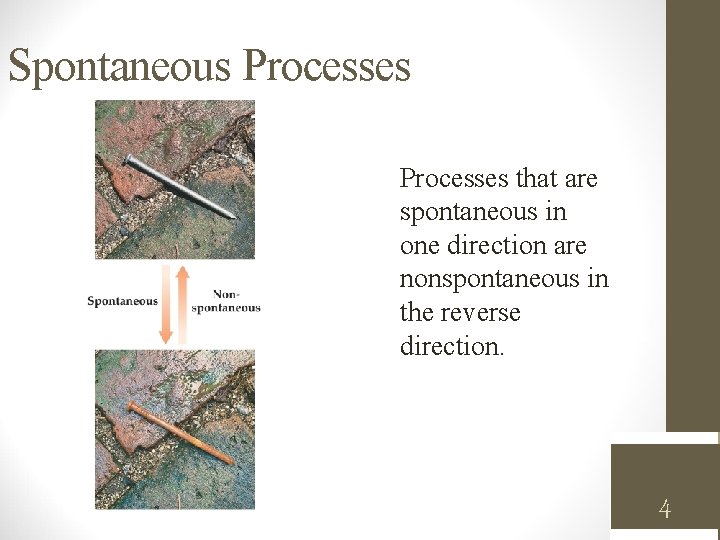 Spontaneous Processes

Spontaneous

Non-spontaneous

Processes that are spontaneous in one direction are nonspontaneous in the reverse direction.

4